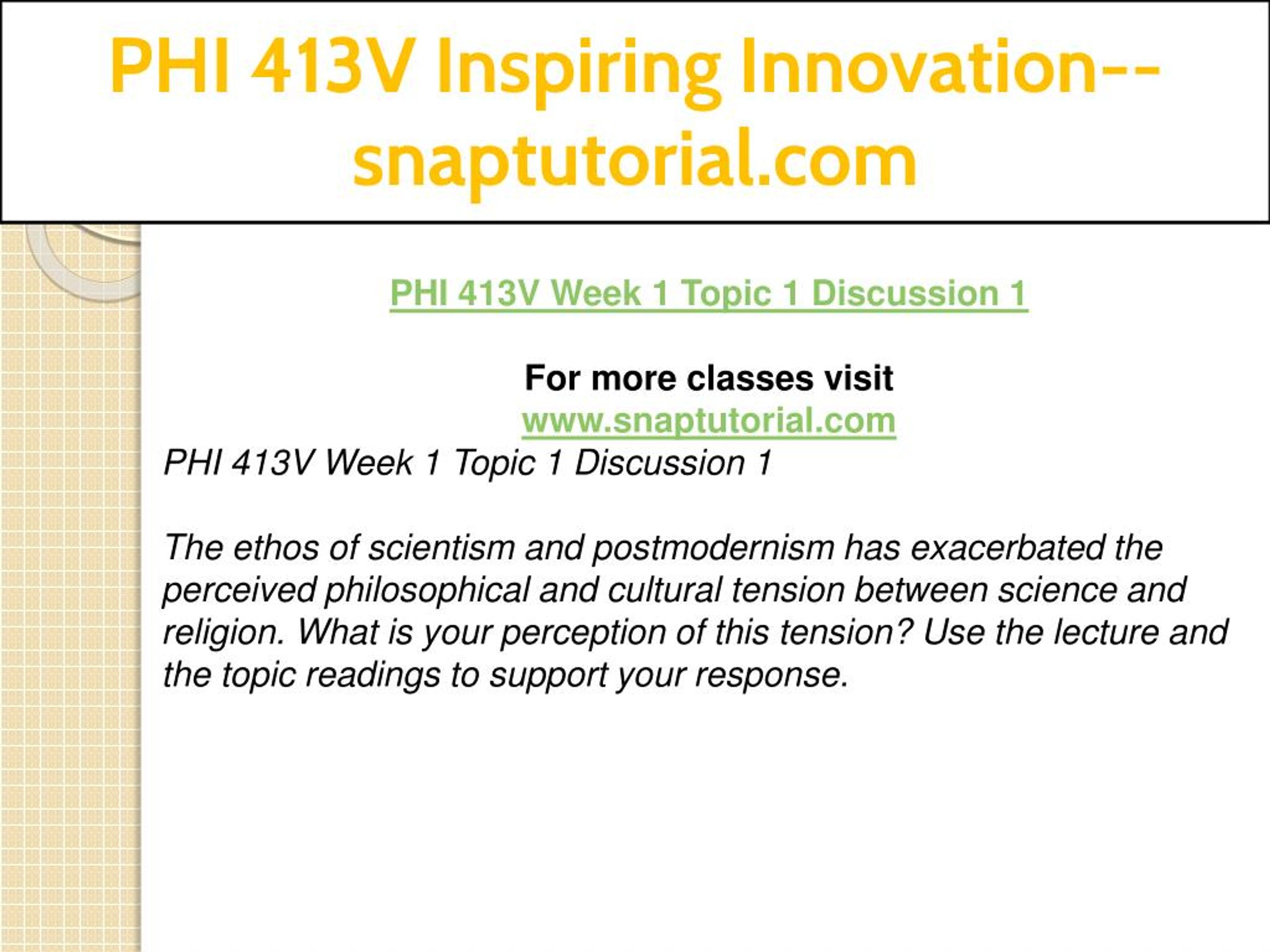 PHI 413V Inspiring Innovation--snaptutorial.com

PHI 413V Week 1 Topic 1 Discussion 1

For more classes visit
www.snaptutorial.com

PHI 413V Week 1 Topic 1 Discussion 1

The ethos of scientism and postmodernism has exacerbated the perceived philosophical and cultural tension between science and religion. What is your perception of this tension? Use the lecture and the topic readings to support your response.